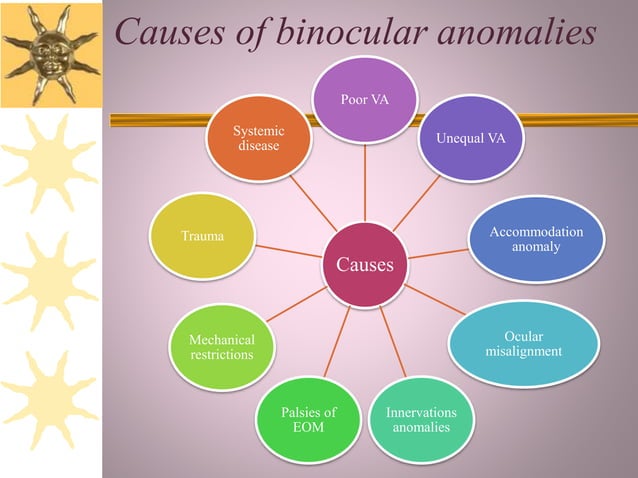 Causes of binocular anomalies

Causes

Poor VA

Unequal VA

Accommodation anomaly

Ocular misalignment

Innervations anomalies

Palsies of EOM

Mechanical restrictions

Trauma

Systemic disease